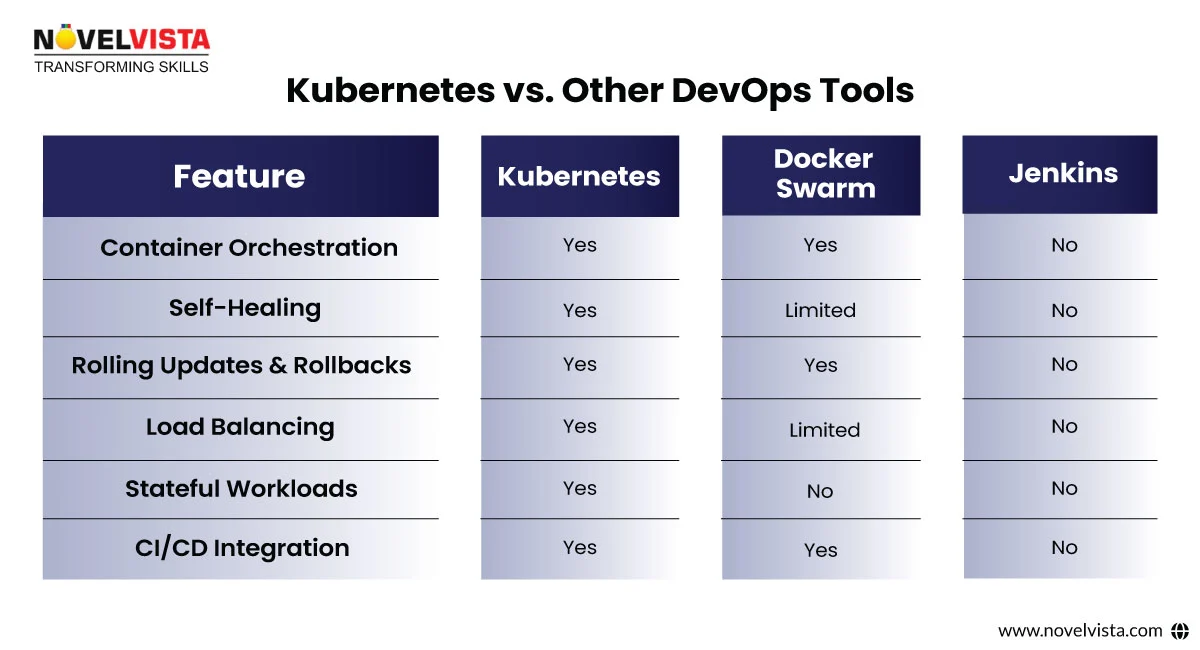 NOVELVISTA
TRANSFORMING SKILLS

Kubernetes vs. Other DevOps Tools

| Feature | Kubernetes | Docker Swarm | Jenkins |
|---|---|---|---|
| Container Orchestration | Yes | Yes | No |
| Self-Healing | Yes | Limited | No |
| Rolling Updates & Rollbacks | Yes | Yes | No |
| Load Balancing | Yes | Limited | No |
| Stateful Workloads | Yes | No | No |
| CI/CD Integration | Yes | Yes | No |

www.novelvista.com